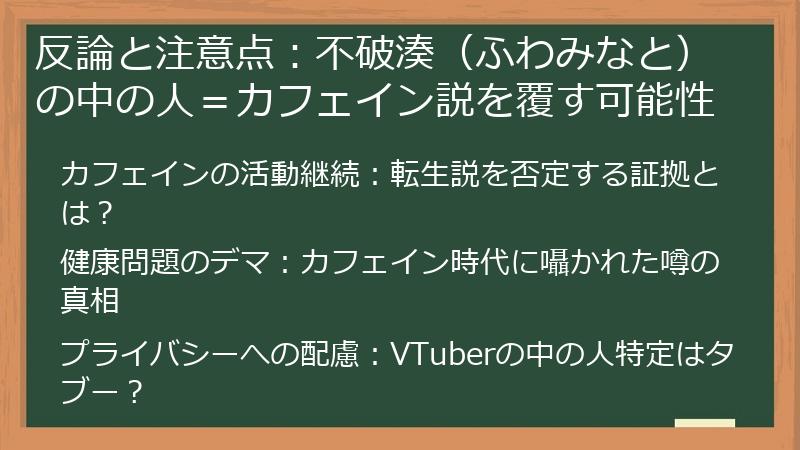 反論と注意点：不破湊（ふわみなと）の中の人＝カフェイン説を覆す可能性

カフェインの活動継続：転生説を否定する証拠とは？

健康問題のデマ：カフェイン時代に囁かれた噂の真相

プライバシーへの配慮：VTuberの中の人特定はタブー？